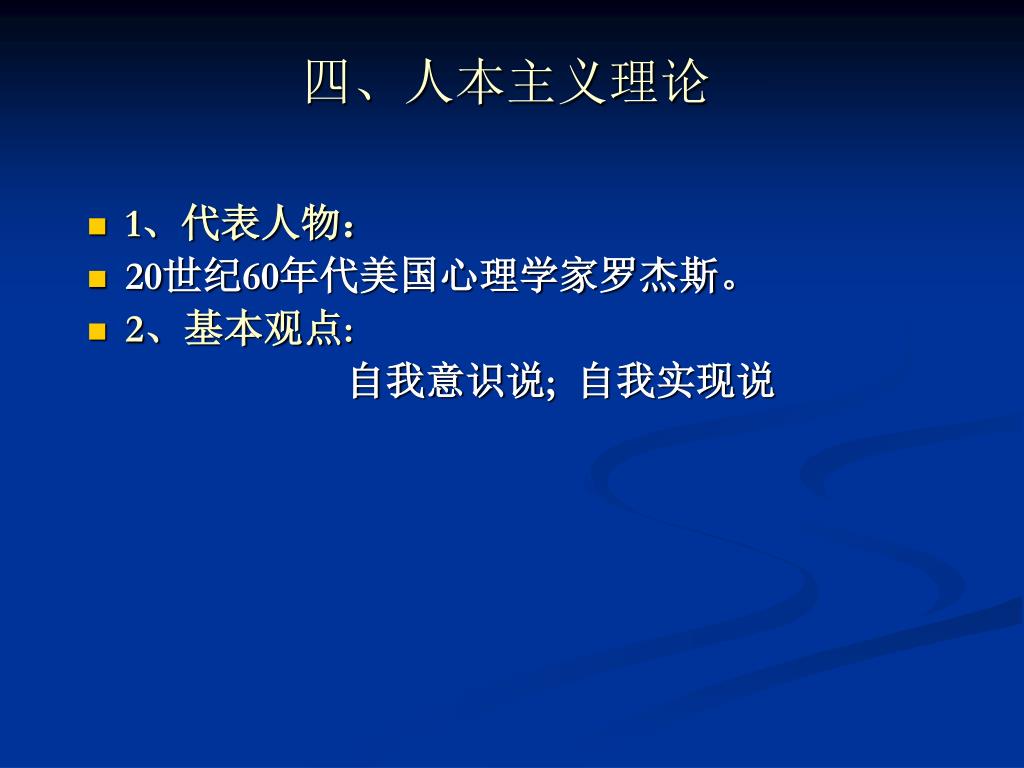 四、人本主义理论

1、代表人物：

20世纪60年代美国心理学家罗杰斯。

2、基本观点:

自我意识说; 自我实现说